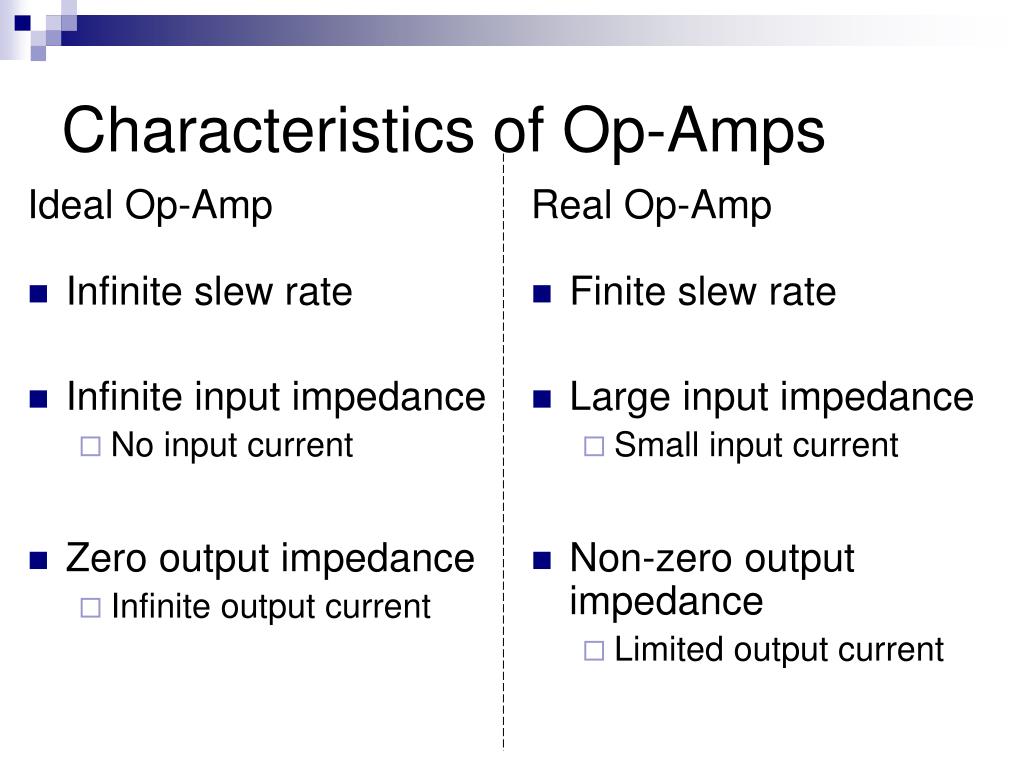 Characteristics of Op-Amps

Ideal Op-Amp

- Infinite slew rate
- Infinite input impedance
  - No input current
- Zero output impedance
  - Infinite output current

Real Op-Amp

- Finite slew rate
- Large input impedance
  - Small input current
- Non-zero output impedance
  - Limited output current